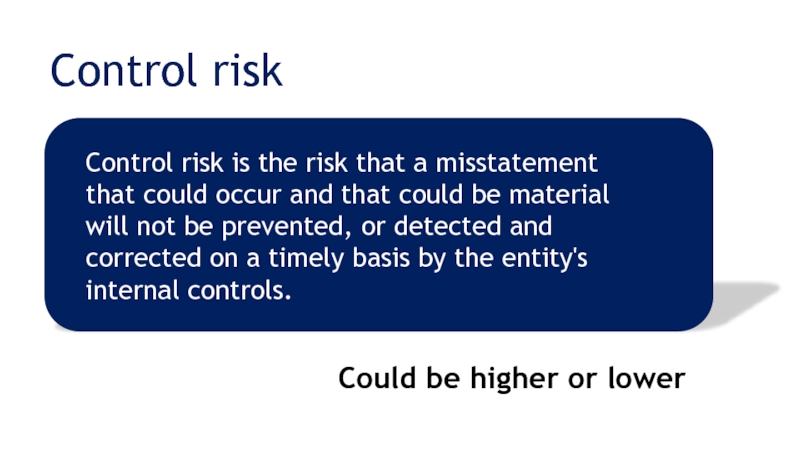 Control risk

Control risk is the risk that a misstatement that could occur and that could be material will not be prevented, or detected and corrected on a timely basis by the entity's internal controls.

Could be higher or lower